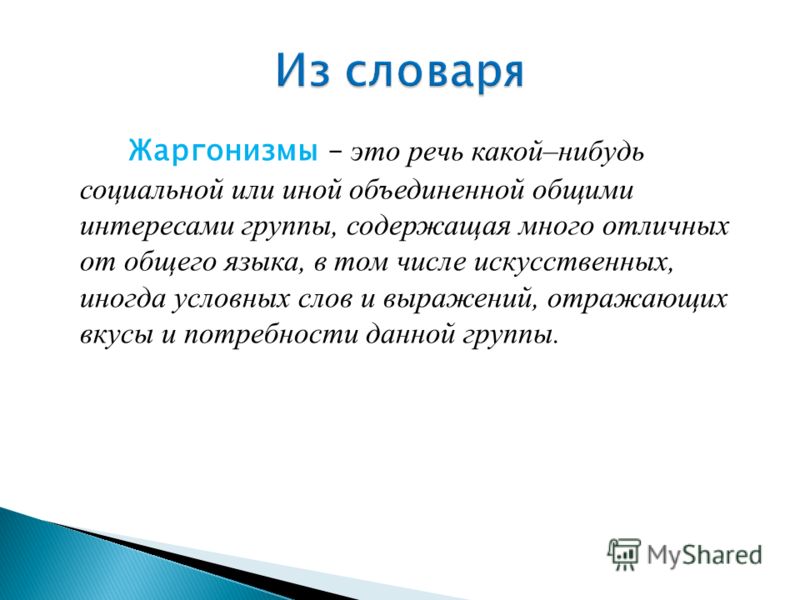 Из словаря

Жаргонизмы – это речь какой–нибудь социальной или иной объединенной общими интересами группы, содержащая много отличных от общего языка, в том числе искусственных, иногда условных слов и выражений, отражающих вкусы и потребности данной группы.

MyShared